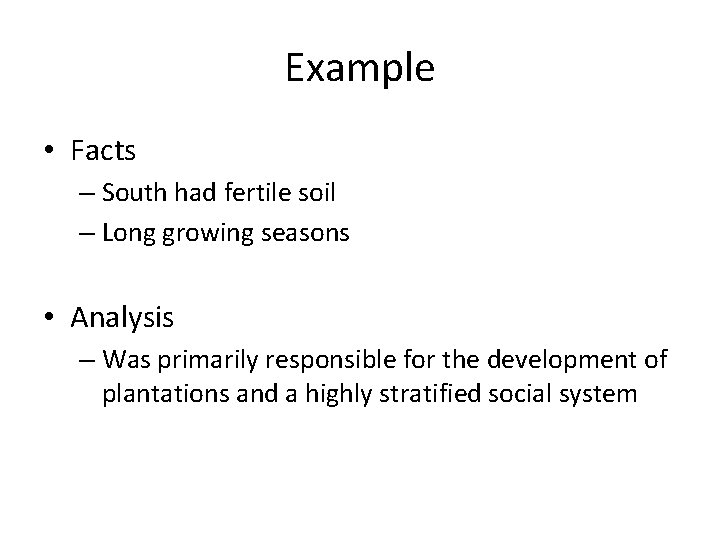 Example

• Facts
– South had fertile soil
– Long growing seasons

• Analysis
– Was primarily responsible for the development of plantations and a highly stratified social system